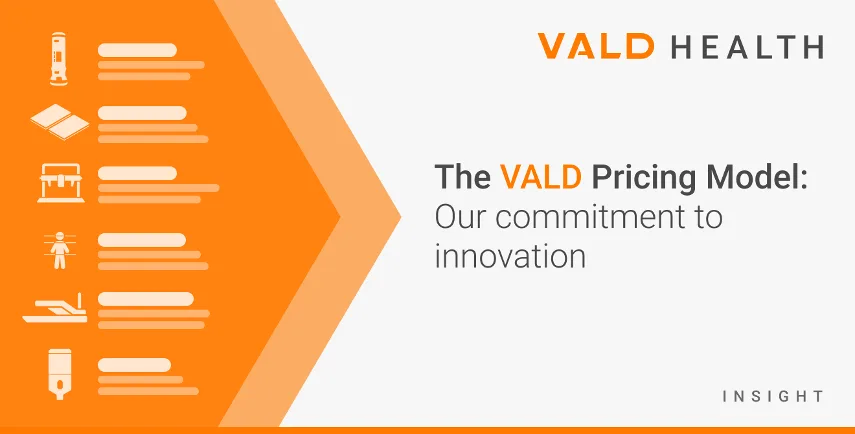 VALD HEALTH

The VALD Pricing Model: Our commitment to innovation

INSIGHT